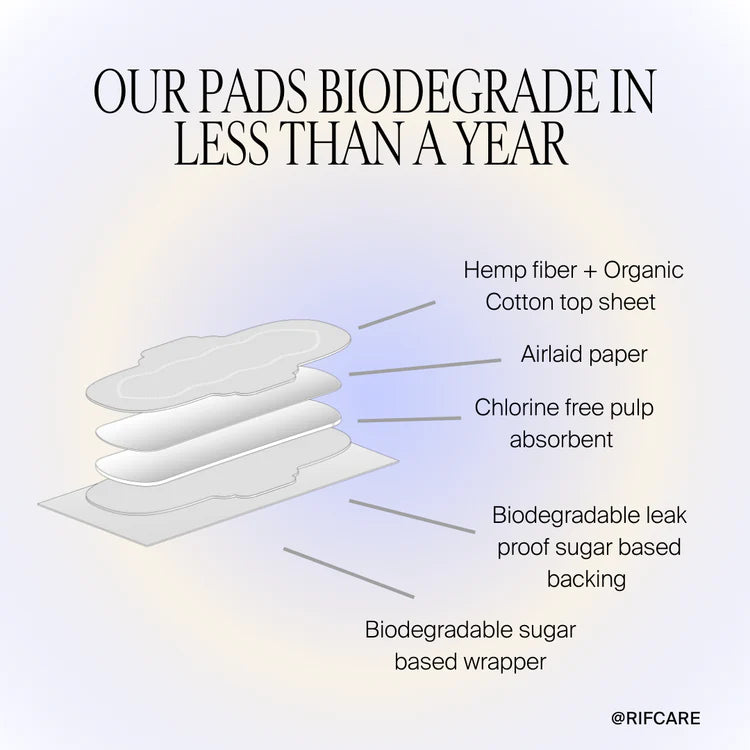 OUR PADS BIODEGRADE IN LESS THAN A YEAR

Hemp fiber + Organic Cotton top sheet

Airlaid paper

Chlorine free pulp absorbent

Biodegradable leak proof sugar based backing

Biodegradable sugar based wrapper

@RIFCARE